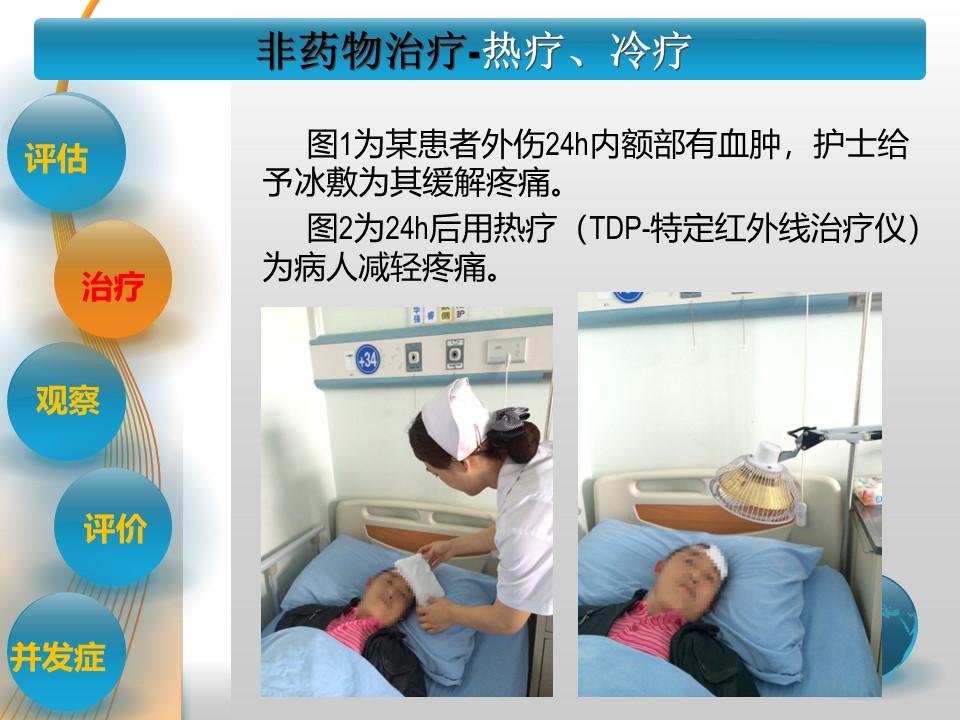 非药物治疗-热疗、冷疗

评估

治疗

观察

评价

并发症

图1为某患者外伤24h内额部有血肿，护士给予冰敷为其缓解疼痛。

图2为24h后用热疗（TDP-特定红外线治疗仪）为病人减轻疼痛。

+34